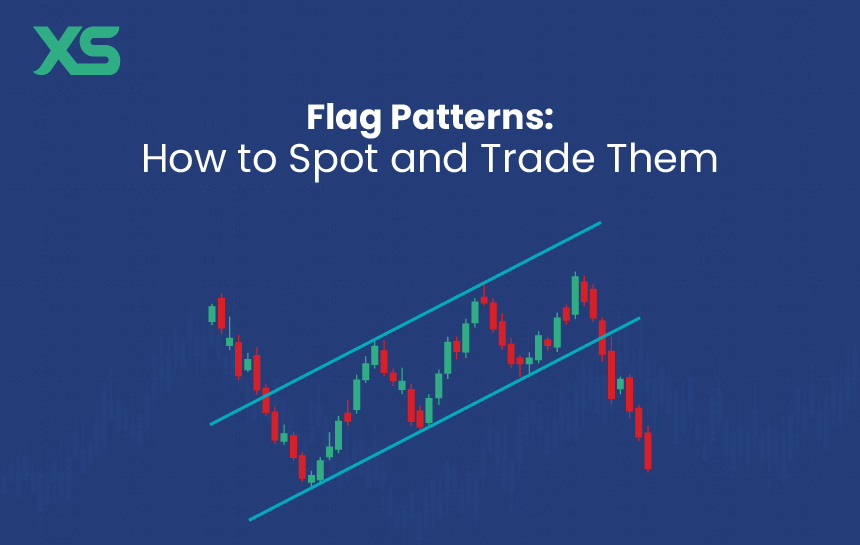 XS

Flag Patterns:
How to Spot and Trade Them